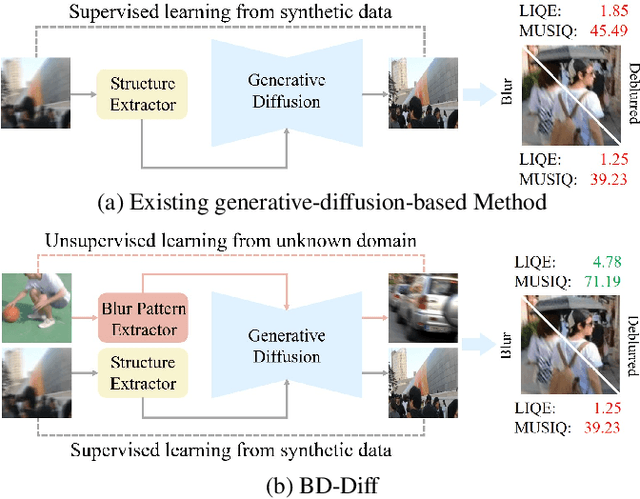 Supervised learning from synthetic data

Structure Extractor

Generative Diffusion

LIQE: 1.85
MUSIQ: 45.49

Blur

Deblurred

LIQE: 1.25
MUSIQ: 39.23

(a) Existing generative-diffusion-based Method

Unsupervised learning from unknown domain

Blur Pattern Extractor

Structure Extractor

Generative Diffusion

LIQE: 4.78
MUSIQ: 71.19

Blur

Deblurred

LIQE: 1.25
MUSIQ: 39.23

Supervised learning from synthetic data

(b) BD-Diff